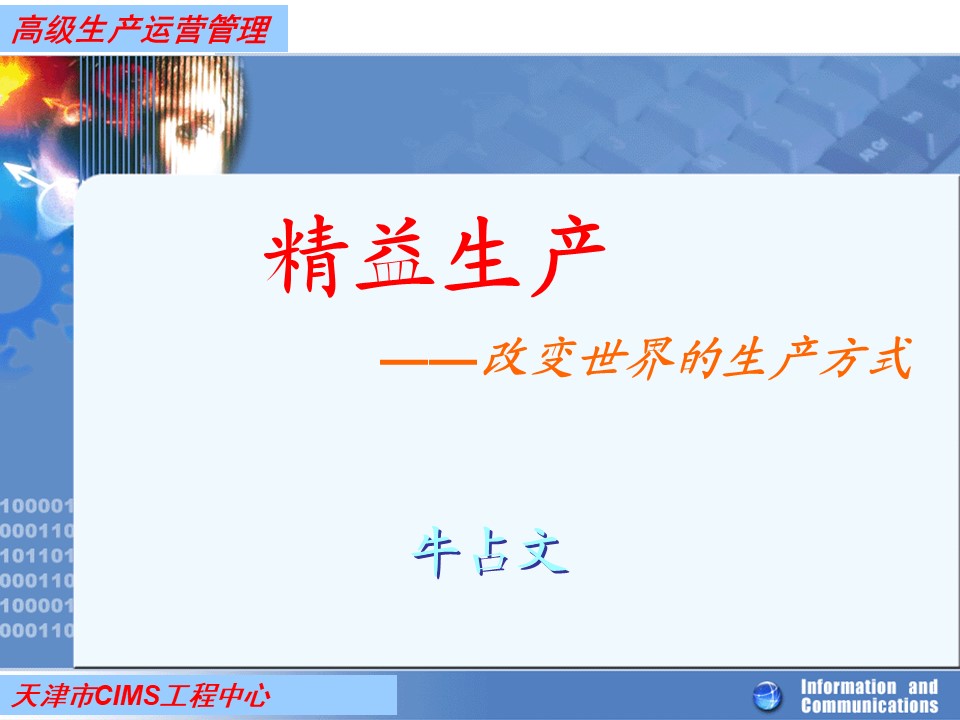 高级生产运营管理

精益生产

——改变世界的生产方式

牛占文

100001
000110
101101
000110
100001
000110

天津市CIMS工程中心

Information and Communications